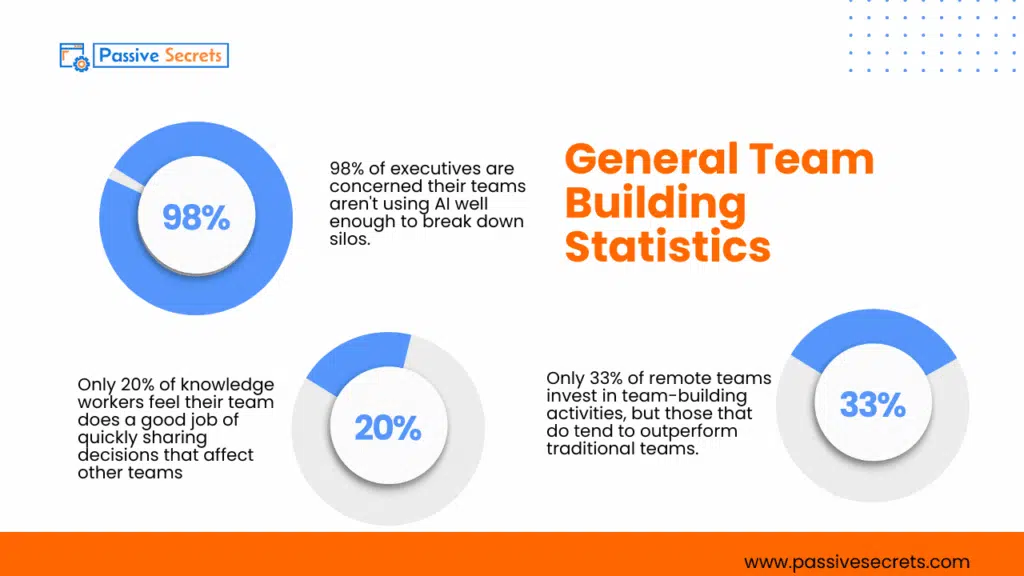 Passive Secrets

98%

98% of executives are concerned their teams aren't using AI well enough to break down silos.

General Team Building Statistics

Only 20% of knowledge workers feel their team does a good job of quickly sharing decisions that affect other teams

20%

Only 33% of remote teams invest in team-building activities, but those that do tend to outperform traditional teams.

33%

www.passivesecrets.com